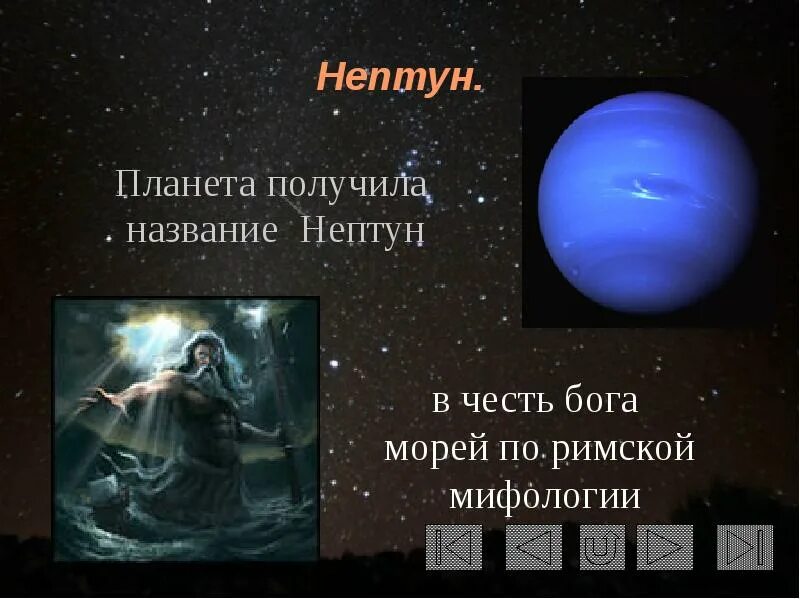 Нептун.

Планета получила название Нептун

в честь бога морей по римской мифологии